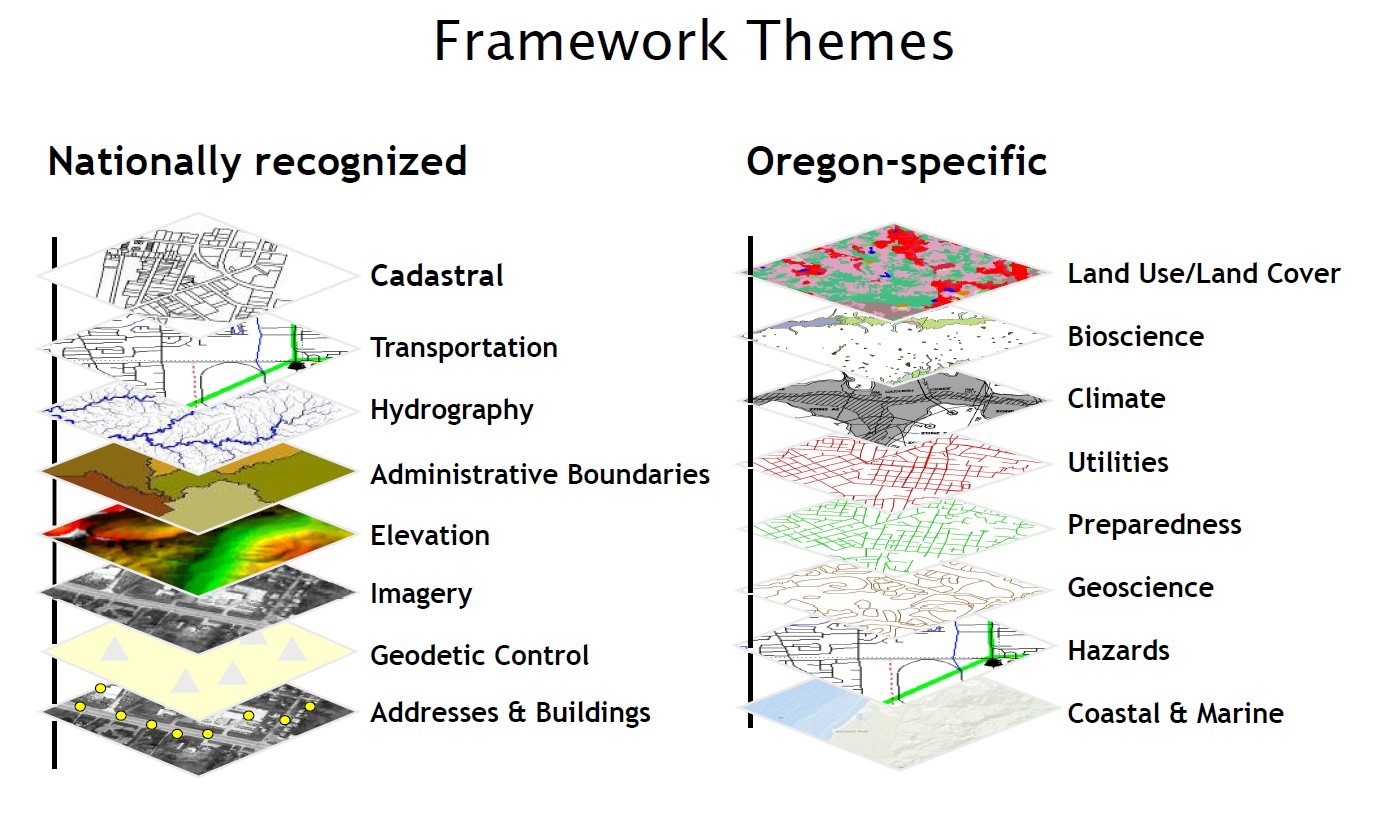 Framework Themes

Nationally recognized

Cadastral
Transportation
Hydrography
Administrative Boundaries
Elevation
Imagery
Geodetic Control
Addresses & Buildings

Oregon-specific

Land Use/Land Cover
Bioscience
Climate
Utilities
Preparedness
Geoscience
Hazards
Coastal & Marine